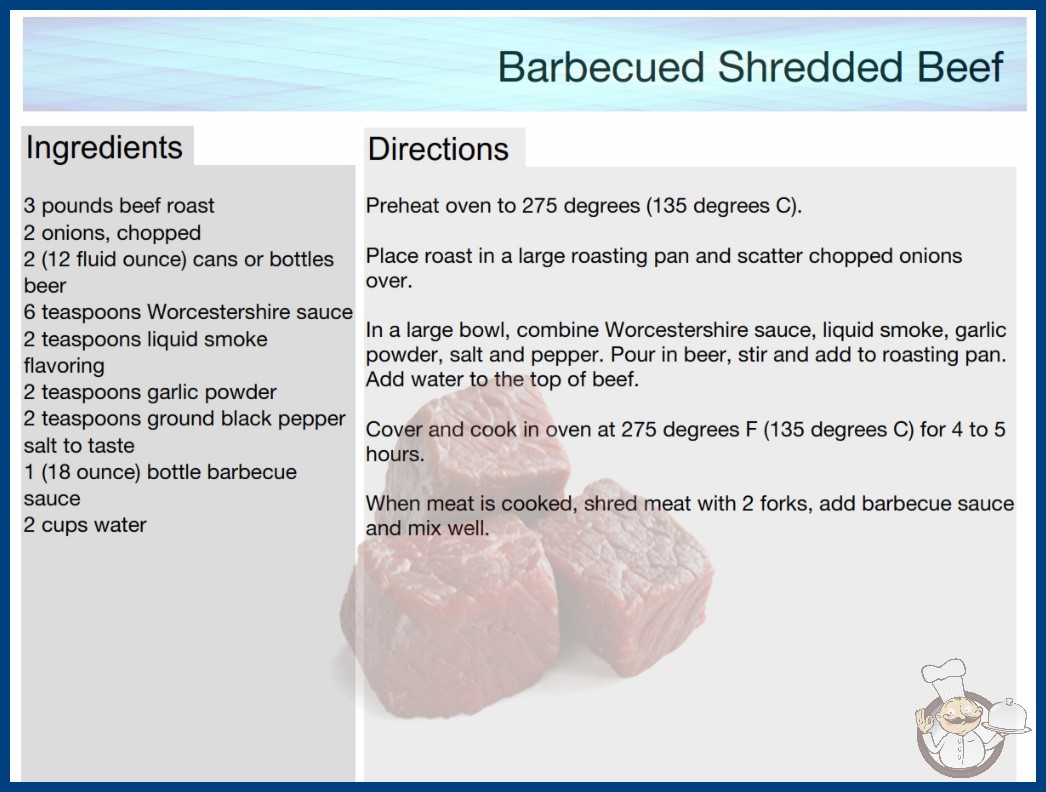 Barbecued Shredded Beef

Ingredients

3 pounds beef roast
2 onions, chopped
2 (12 fluid ounce) cans or bottles beer
6 teaspoons Worcestershire sauce
2 teaspoons liquid smoke flavoring
2 teaspoons garlic powder
2 teaspoons ground black pepper
salt to taste
1 (18 ounce) bottle barbecue sauce
2 cups water

Directions

Preheat oven to 275 degrees (135 degrees C).

Place roast in a large roasting pan and scatter chopped onions over.

In a large bowl, combine Worcestershire sauce, liquid smoke, garlic powder, salt and pepper. Pour in beer, stir and add to roasting pan. Add water to the top of beef.

Cover and cook in oven at 275 degrees F (135 degrees C) for 4 to 5 hours.

When meat is cooked, shred meat with 2 forks, add barbecue sauce and mix well.